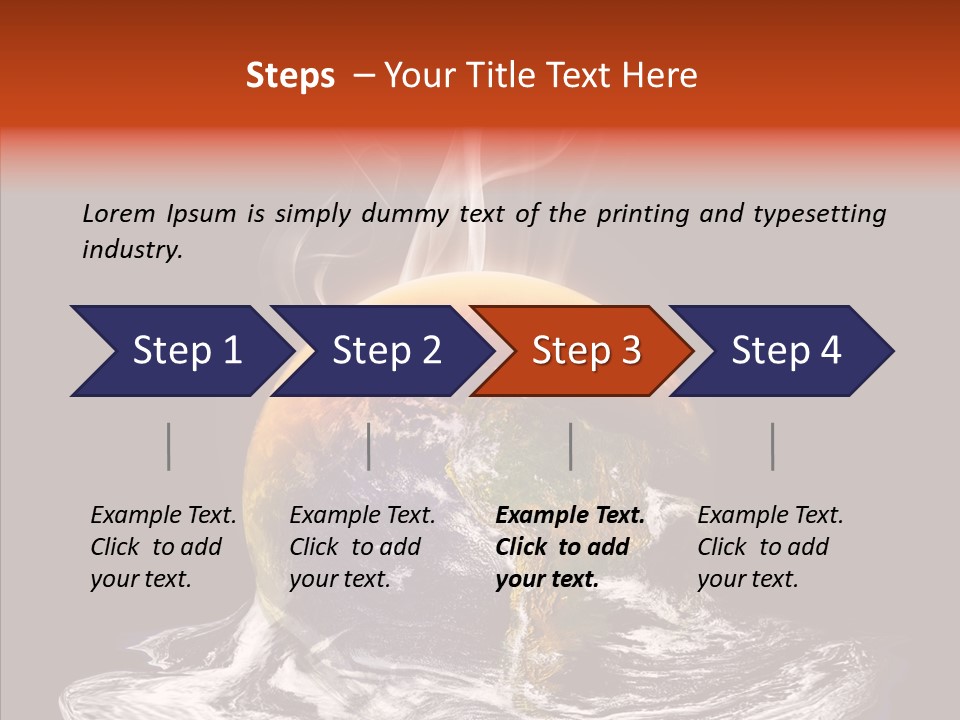 Steps – Your Title Text Here

Lorem Ipsum is simply dummy text of the printing and typesetting industry.

Step 1

Step 2

Step 3

Step 4

Example Text. Click to add your text.

Example Text. Click to add your text.

Example Text. Click to add your text.

Example Text. Click to add your text.